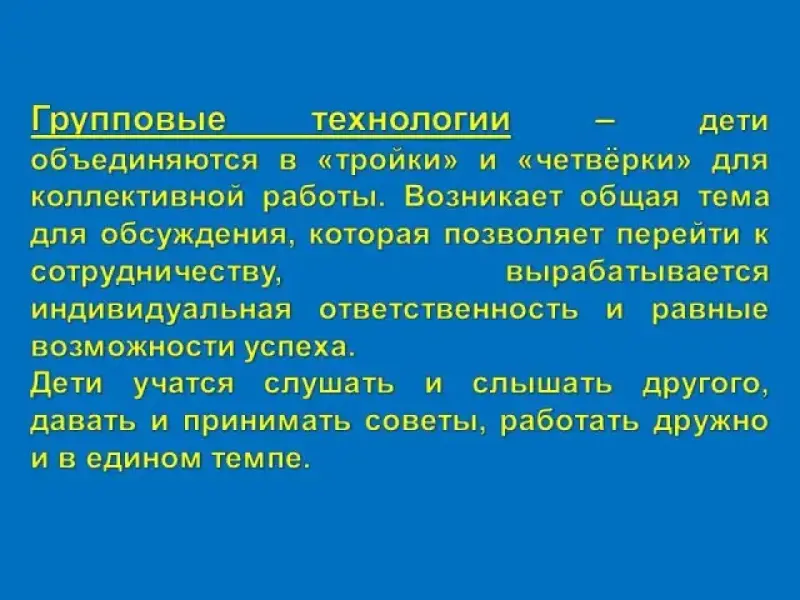 Групповые технологии – дети объединяются в «тройки» и «четвёрки» для коллективной работы. Возникает общая тема для обсуждения, которая позволяет перейти к сотрудничеству, вырабатывается индивидуальная ответственность и равные возможности успеха.
Дети учатся слушать и слышать другого, давать и принимать советы, работать дружно и в едином темпе.